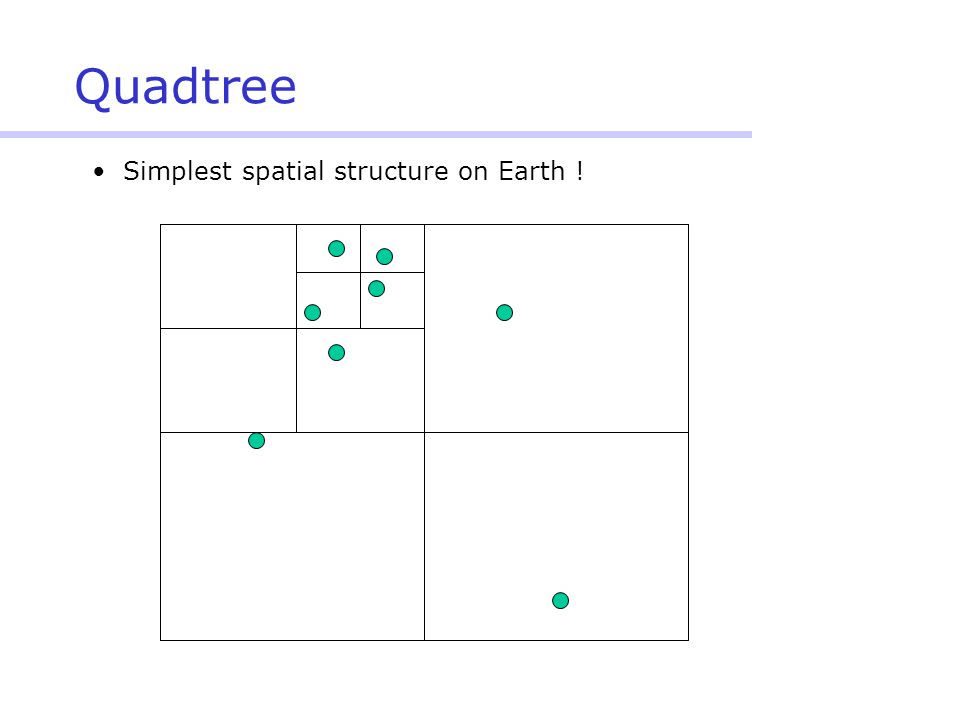 Quadtree

• Simplest spatial structure on Earth !